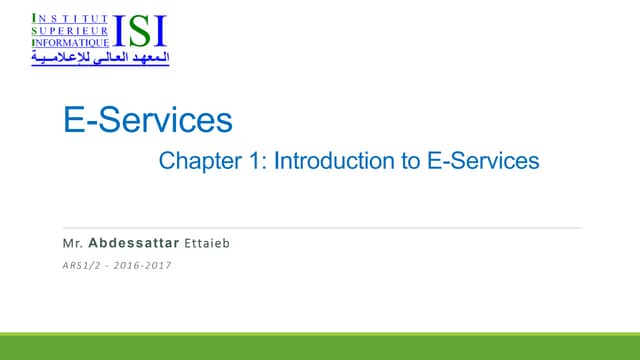 INSTITUT SUPERIEUR INFORMATIQUE ISI
المعهد العالي للإعلامية

E-Services

Chapter 1: Introduction to E-Services

Mr. Abdessattar Ettaieb

ARS1/2 - 2016-2017